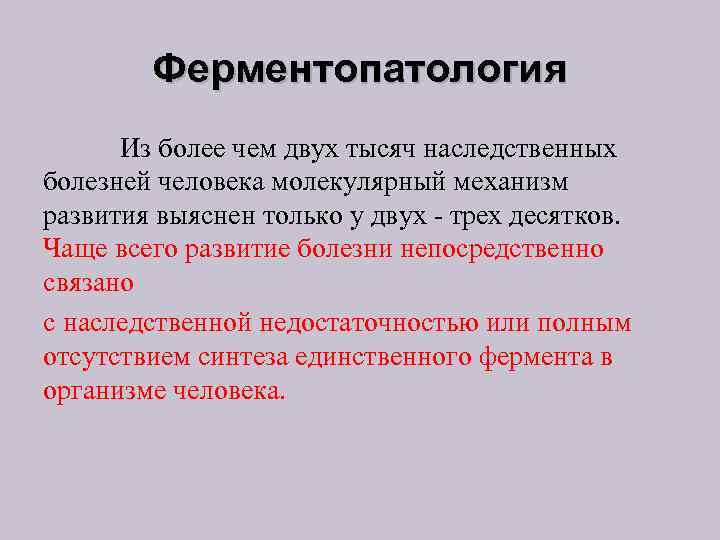 Ферментопатология

Из более чем двух тысяч наследственных болезней человека молекулярный механизм развития выяснен только у двух - трех десятков. Чаще всего развитие болезни непосредственно связано

с наследственной недостаточностью или полным отсутствием синтеза единственного фермента в организме человека.